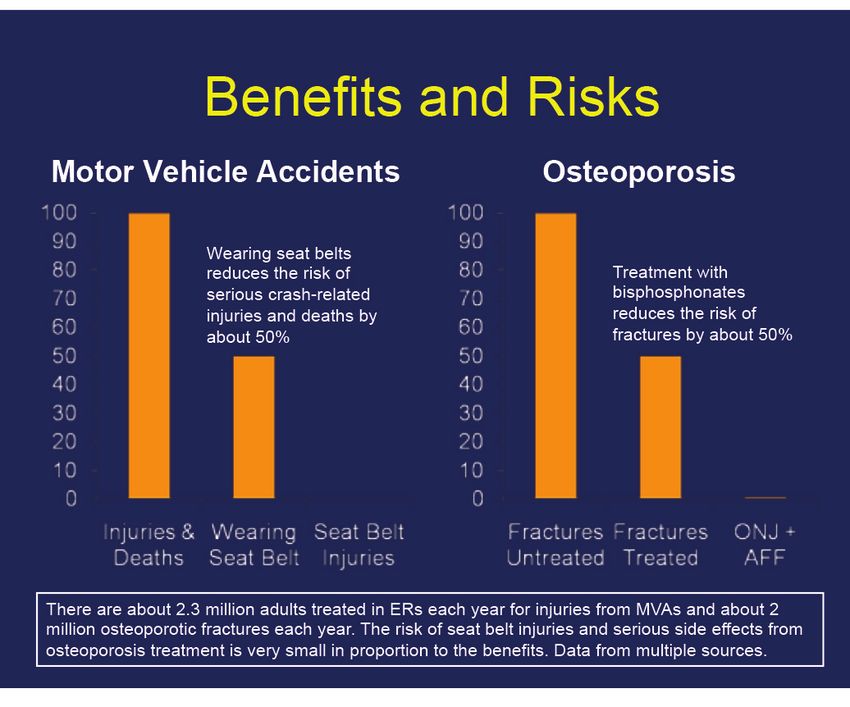 Benefits and Risks

Motor Vehicle Accidents

100
90
80
70
60
50
40
30
20
10
0

Wearing seat belts reduces the risk of serious crash-related injuries and deaths by about 50%

Injuries & Deaths
Wearing Seat Belt
Seat Belt Injuries

Osteoporosis

100
90
80
70
60
50
40
30
20
10
0

Treatment with bisphosphonates reduces the risk of fractures by about 50%

Fractures Untreated
Fractures Treated
ONJ + AFF

There are about 2.3 million adults treated in ERs each year for injuries from MVAs and about 2 million osteoporotic fractures each year. The risk of seat belt injuries and serious side effects from osteoporosis treatment is very small in proportion to the benefits. Data from multiple sources.